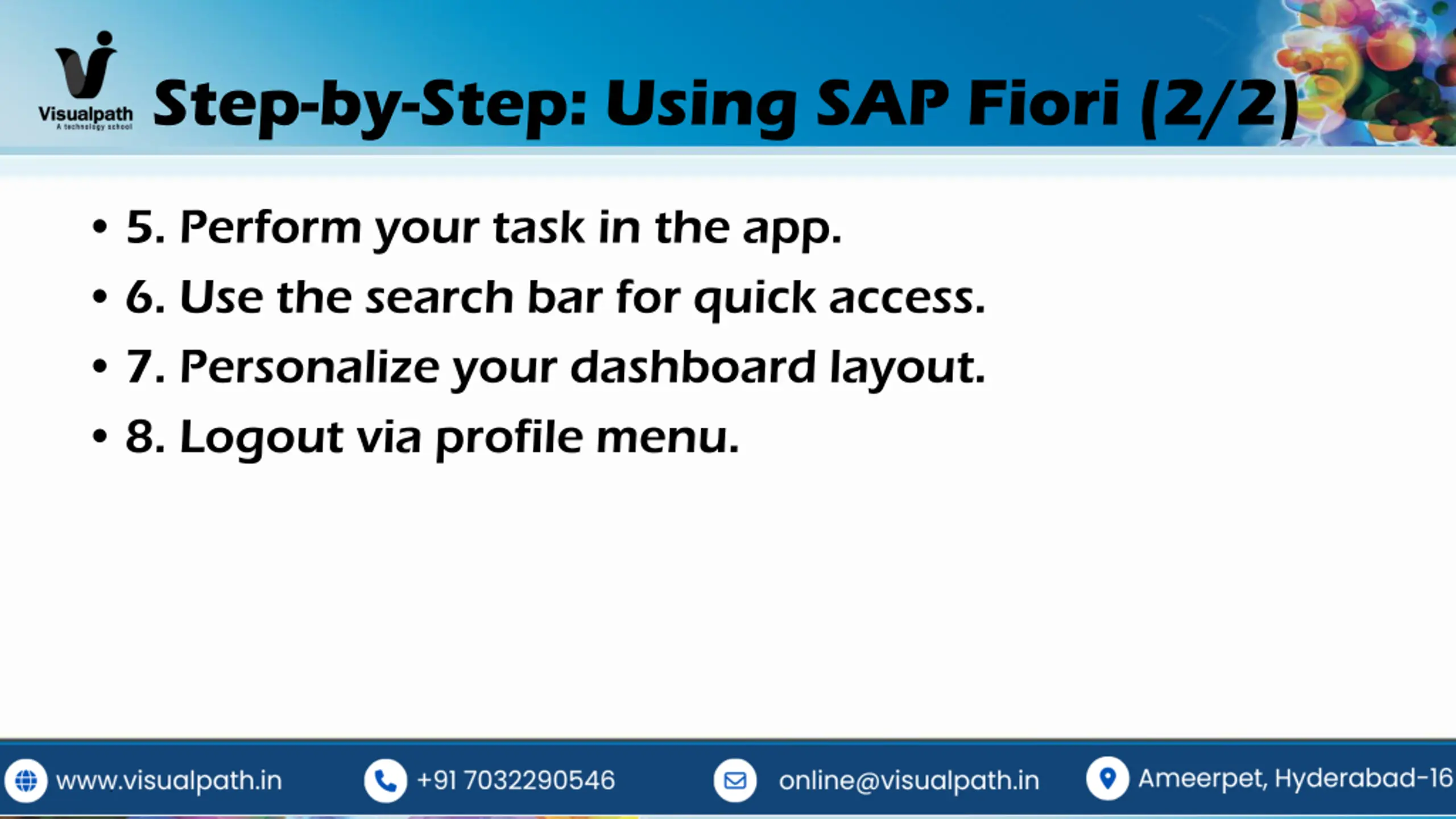 Visualpath
A technology school

Step-by-Step: Using SAP Fiori (2/2)

• 5. Perform your task in the app.
• 6. Use the search bar for quick access.
• 7. Personalize your dashboard layout.
• 8. Logout via profile menu.

www.visualpath.in +91 7032290546 online@visualpath.in Ameerpet, Hyderabad-16